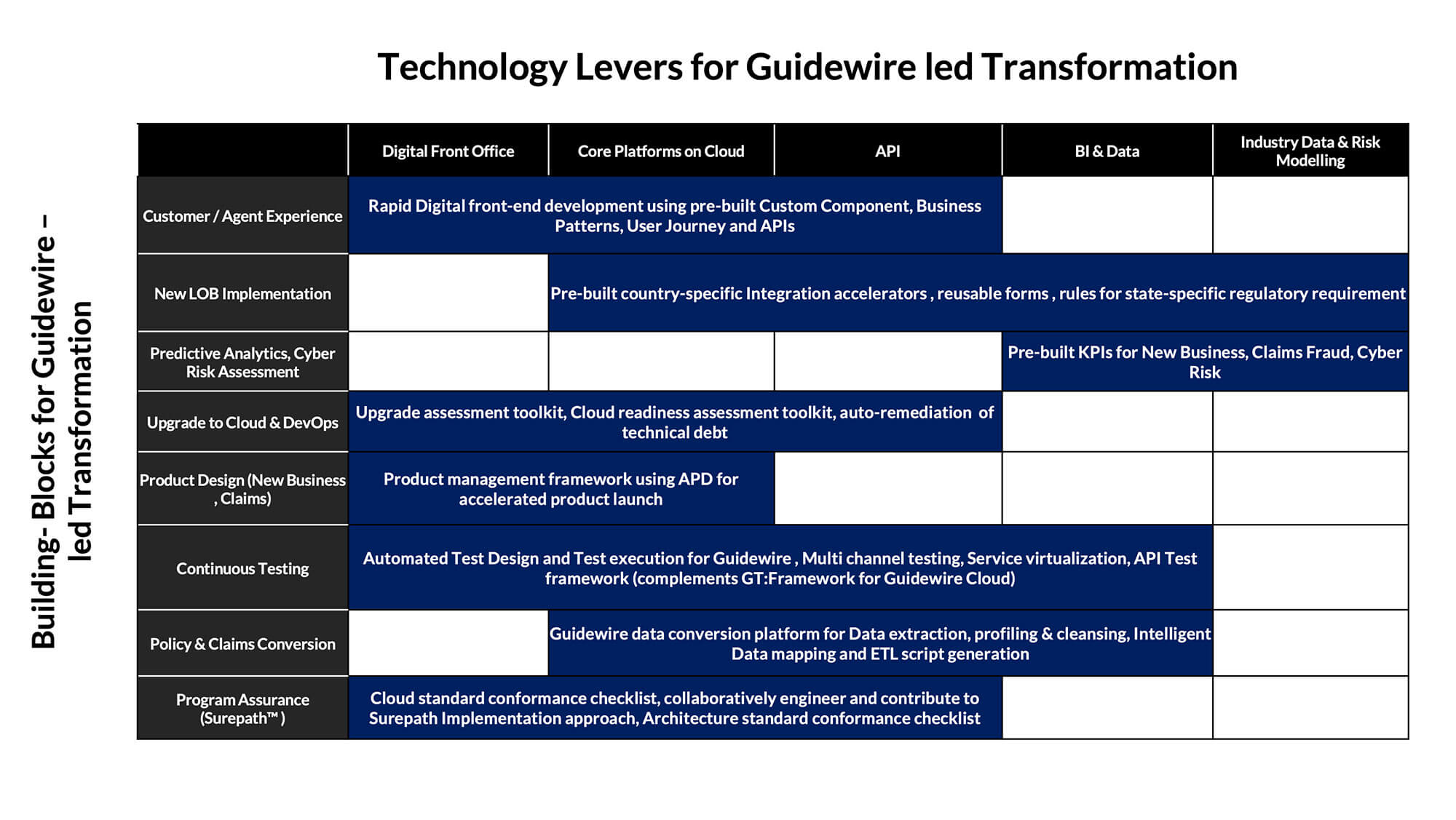 Technology Levers for Guidewire led Transformation

Building- Blocks for Guidewire – led Transformation

| | Digital Front Office | Core Platforms on Cloud | API | BI & Data | Industry Data & Risk Modelling |
|---|---|---|---|---|---|
| Customer / Agent Experience | Rapid Digital front-end development using pre-built Custom Component, Business Patterns, User Journey and APIs | | | | |
| New LOB Implementation | | Pre-built country-specific Integration accelerators , reusable forms , rules for state-specific regulatory requirement | | | |
| Predictive Analytics, Cyber Risk Assessment | | | | Pre-built KPIs for New Business, Claims Fraud, Cyber Risk | |
| Upgrade to Cloud & DevOps | Upgrade assessment toolkit, Cloud readiness assessment toolkit, auto-remediation of technical debt | | | | |
| Product Design (New Business , Claims) | Product management framework using APD for accelerated product launch | | | | |
| Continuous Testing | Automated Test Design and Test execution for Guidewire , Multi channel testing, Service virtualization, API Test framework (complements GT:Framework for Guidewire Cloud) | | | | |
| Policy & Claims Conversion | | Guidewire data conversion platform for Data extraction, profiling & cleansing, Intelligent Data mapping and ETL script generation | | | |
| Program Assurance (Surepath™ ) | Cloud standard conformance checklist, collaboratively engineer and contribute to Surepath Implementation approach, Architecture standard conformance checklist | | | | |